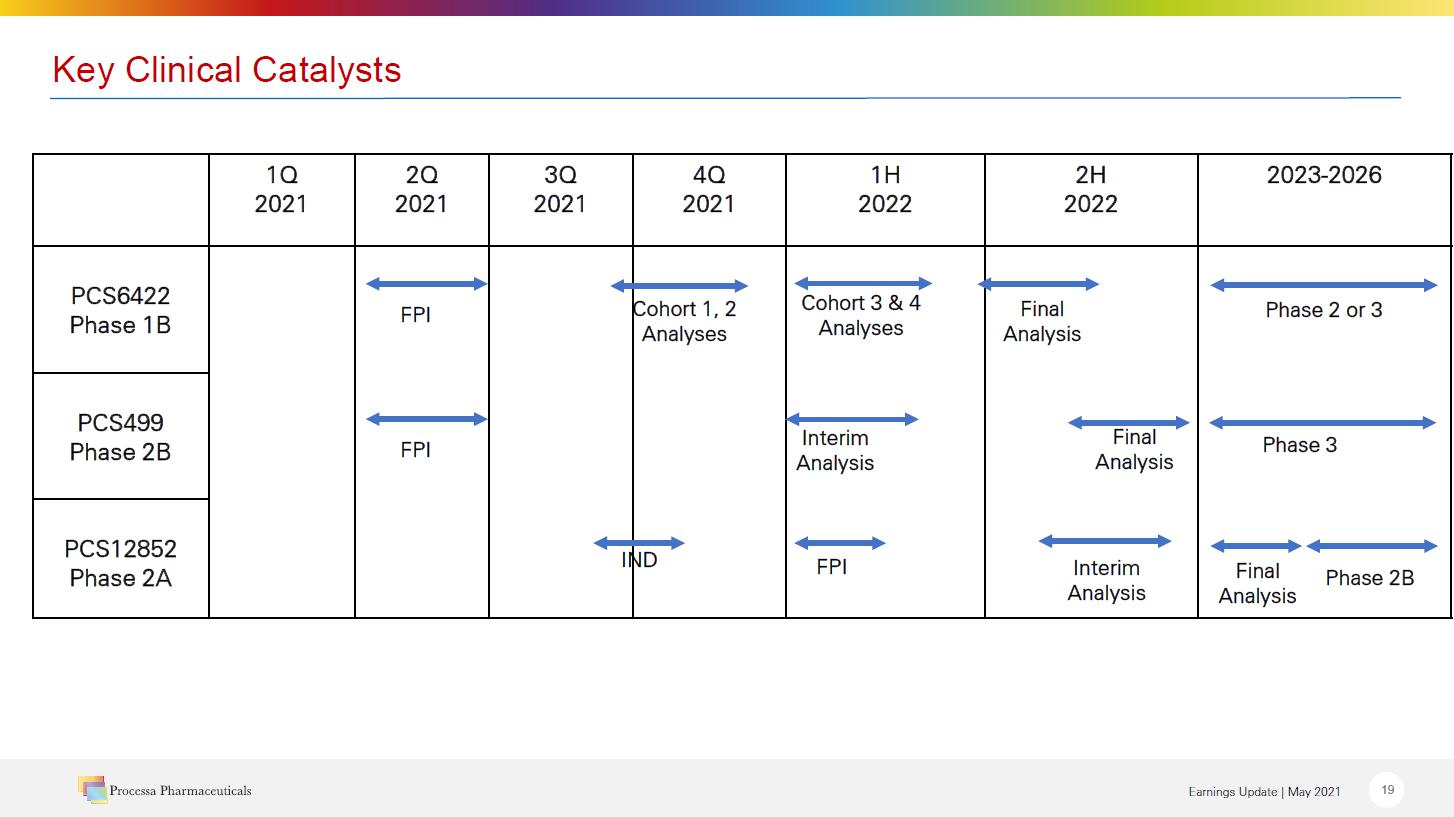 Key Clinical Catalysts

| | 1Q 2021 | 2Q 2021 | 3Q 2021 | 4Q 2021 | 1H 2022 | 2H 2022 | 2023-2026 |
|---|---|---|---|---|---|---|---|
| PCS6422 Phase 1B | | FPI | | Cohort 1, 2 Analyses | Cohort 3 & 4 Analyses | Final Analysis | Phase 2 or 3 |
| PCS499 Phase 2B | | FPI | | | Interim Analysis | Final Analysis | Phase 3 |
| PCS12852 Phase 2A | | | IND | | FPI | Interim Analysis | Final Analysis Phase 2B |

Processa Pharmaceuticals

Earnings Update | May 2021

19